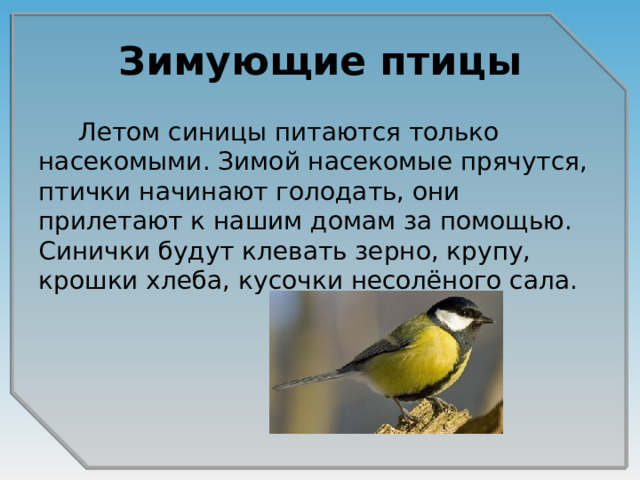 Зимующие птицы

Летом синицы питаются только насекомыми. Зимой насекомые прячутся, птички начинают голодать, они прилетают к нашим домам за помощью. Синички будут клевать зерно, крупу, крошки хлеба, кусочки несолёного сала.